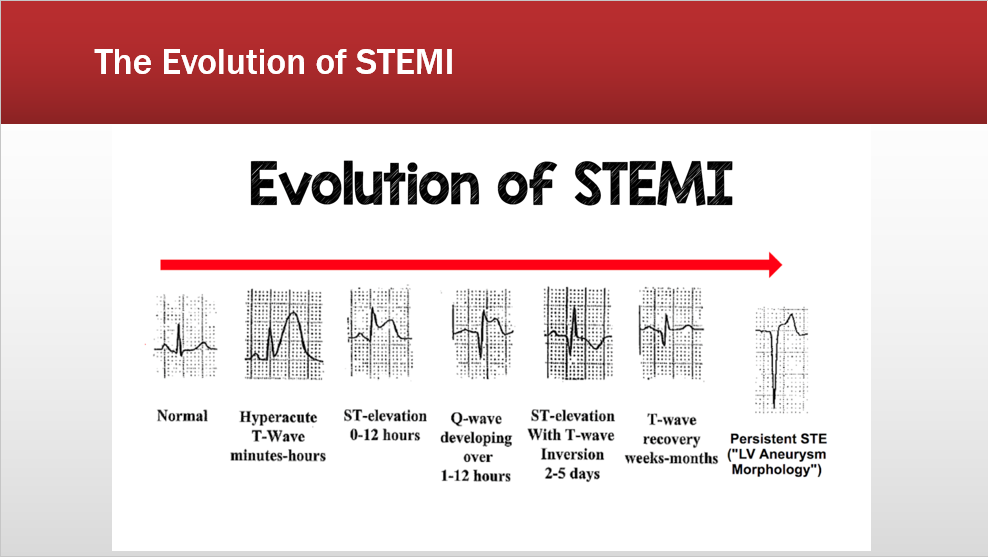 The Evolution of STEMI

Evolution of STEMI

Normal

Hyperacute T-Wave minutes-hours

ST-elevation 0-12 hours

Q-wave developing over 1-12 hours

ST-elevation With T-wave Inversion 2-5 days

T-wave recovery weeks-months

Persistent STE ("LV Aneurysm Morphology")